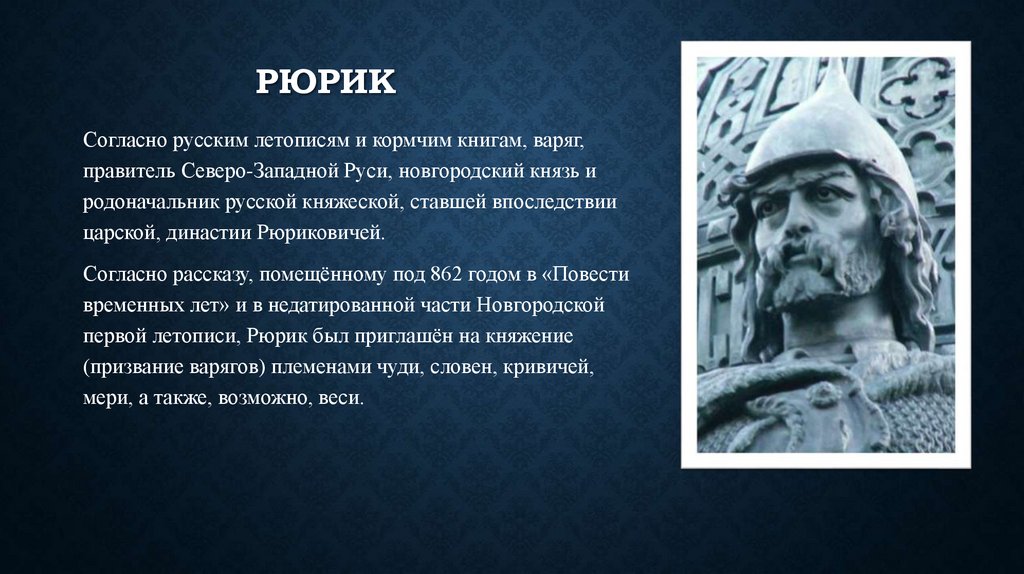 РЮРИК

Согласно русским летописям и кормчим книгам, варяг, правитель Северо-Западной Руси, новгородский князь и родоначальник русской княжеской, ставшей впоследствии царской, династии Рюриковичей.

Согласно рассказу, помещённому под 862 годом в «Повести временных лет» и в недатированной части Новгородской первой летописи, Рюрик был приглашён на княжение (призвание варягов) племенами чуди, словен, кривичей, мери, а также, возможно, веси.